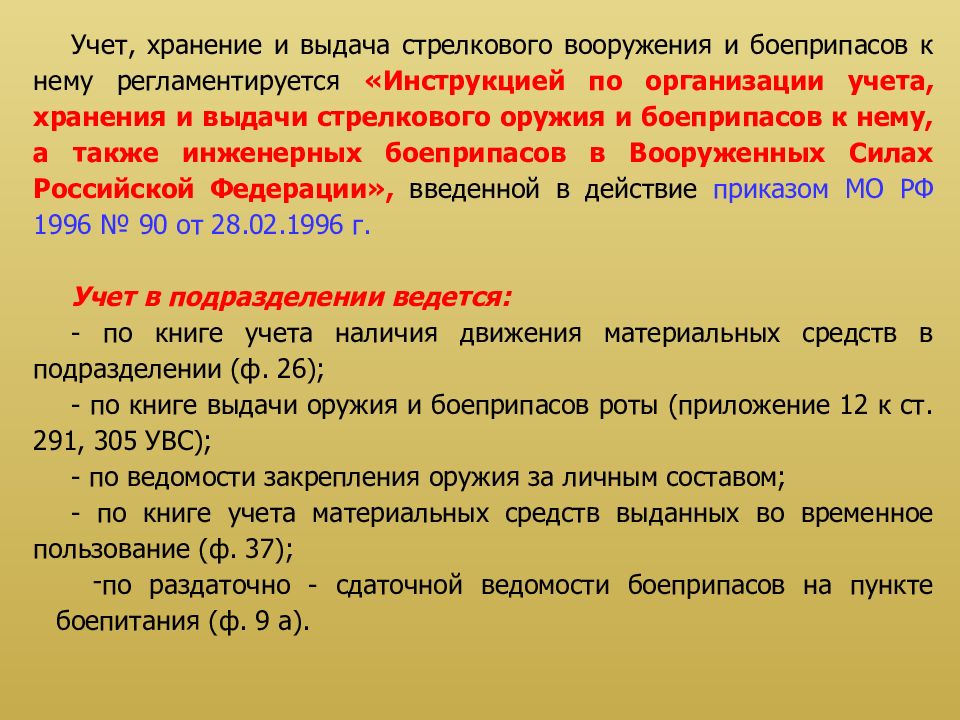 Учет, хранение и выдача стрелкового вооружения и боеприпасов к нему регламентируется «Инструкцией по организации учета, хранения и выдачи стрелкового оружия и боеприпасов к нему, а также инженерных боеприпасов в Вооруженных Силах Российской Федерации», введенной в действие приказом МО РФ 1996 № 90 от 28.02.1996 г.

Учет в подразделении ведется:
- по книге учета наличия движения материальных средств в подразделении (ф. 26);
- по книге выдачи оружия и боеприпасов роты (приложение 12 к ст. 291, 305 УВС);
- по ведомости закрепления оружия за личным составом;
- по книге учета материальных средств выданных во временное пользование (ф. 37);
-по раздаточно - сдаточной ведомости боеприпасов на пункте боепитания (ф. 9 а).